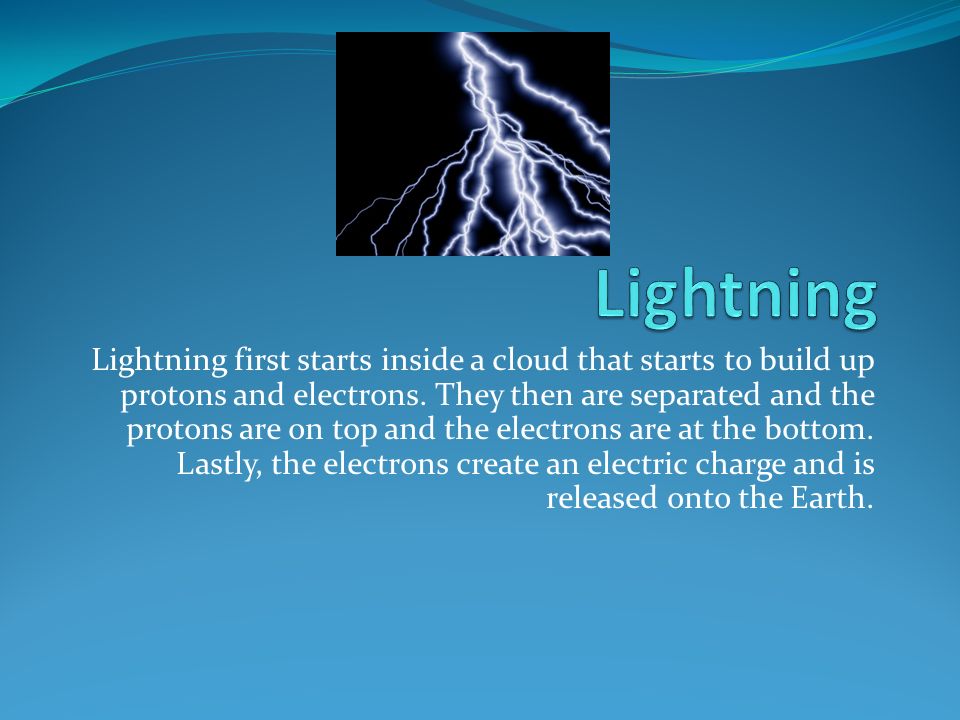 Lightning

Lightning first starts inside a cloud that starts to build up protons and electrons. They then are separated and the protons are on top and the electrons are at the bottom. Lastly, the electrons create an electric charge and is released onto the Earth.